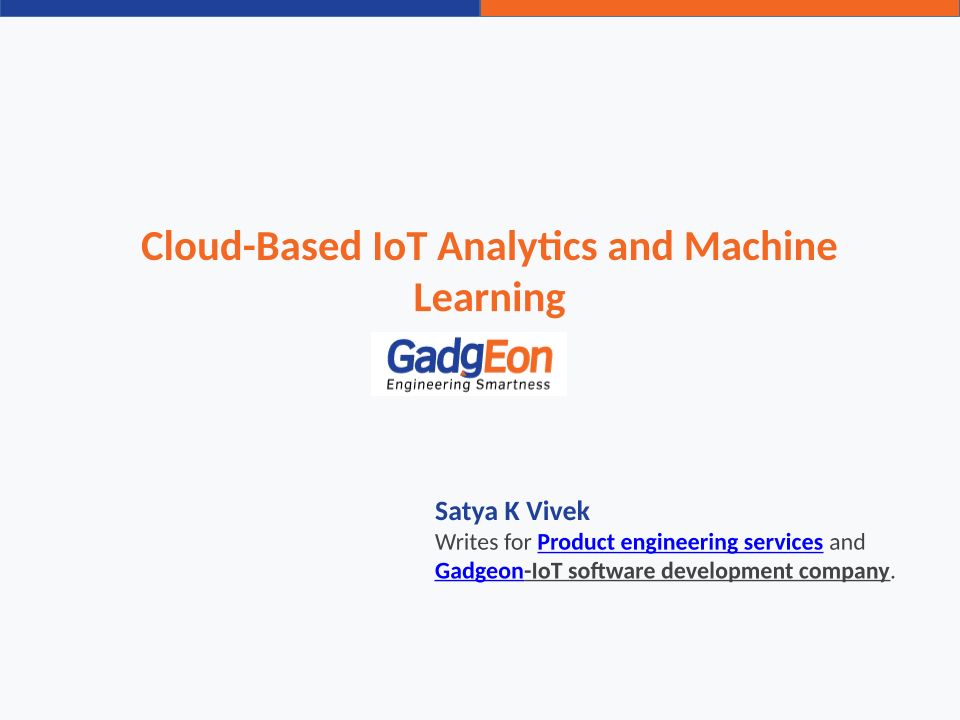 Cloud-Based IoT Analytics and Machine Learning

GadgEon
Engineering Smartness

Satya K Vivek
Writes for Product engineering services and Gadgeon-IoT software development company.